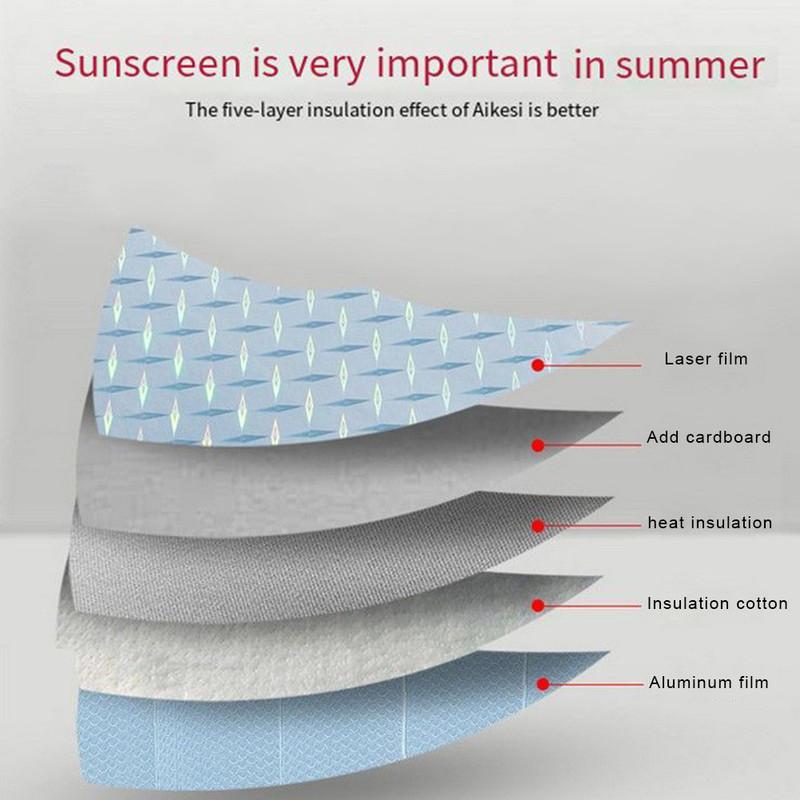 Sunscreen is very important in summer

The five-layer insulation effect of Aikesi is better

Laser film

Add cardboard

heat insulation

Insulation cotton

Aluminum film